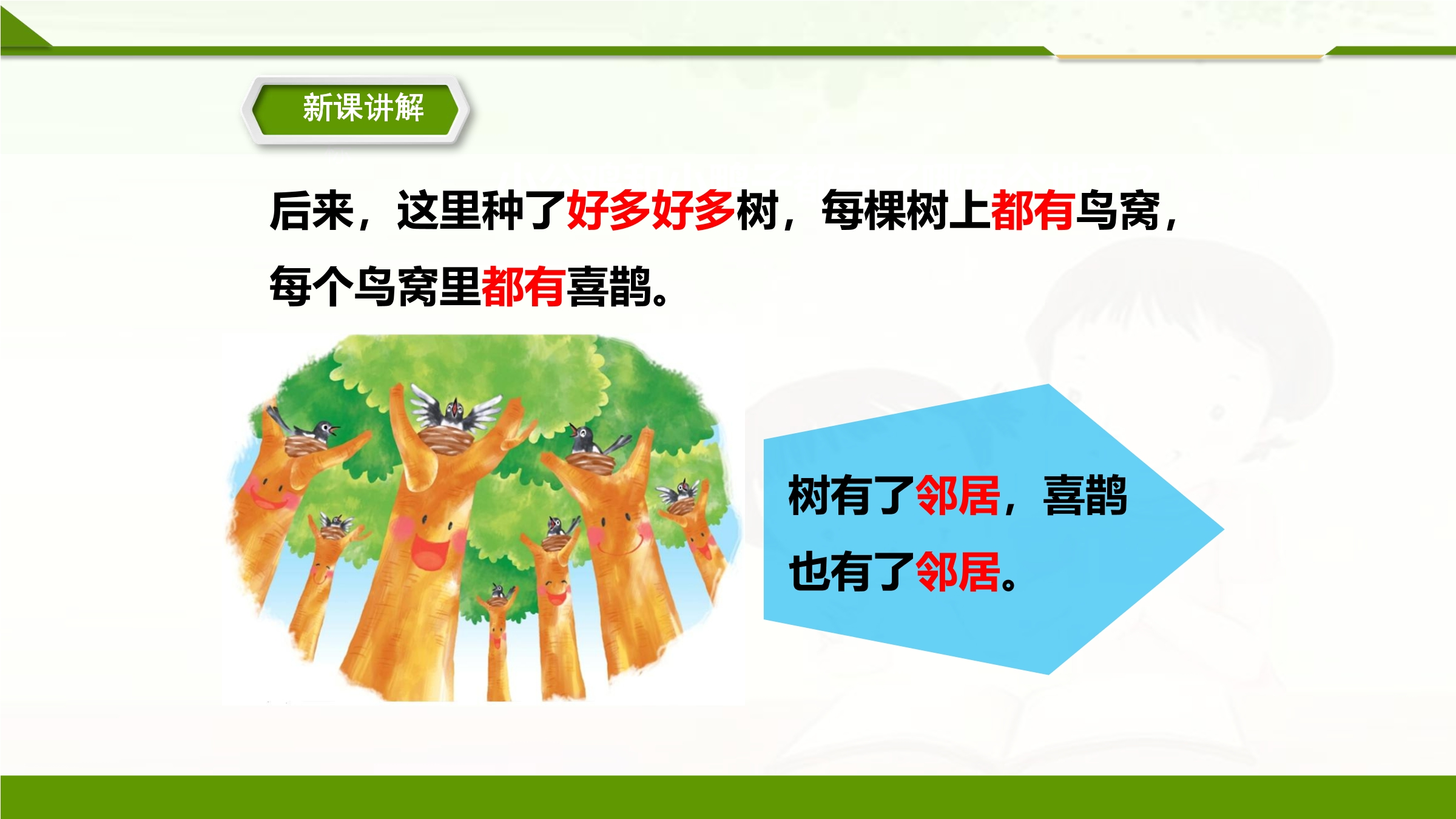 新课讲解

后来，这里种了好多好多树，每棵树上都有鸟窝，每个鸟窝里都有喜鹊。

树有了邻居，喜鹊也有了邻居。